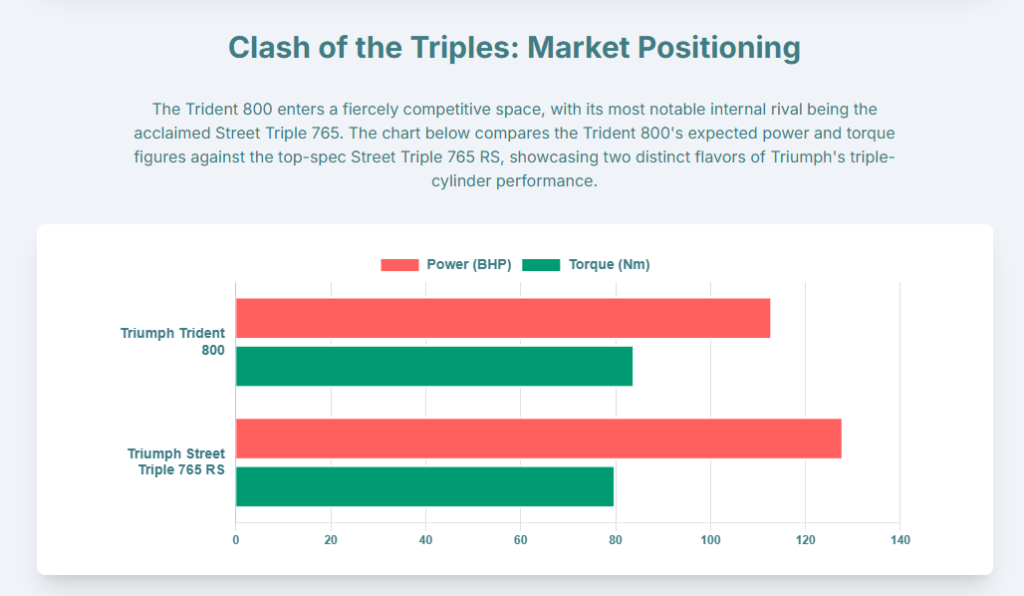 Clash of the Triples: Market Positioning

The Trident 800 enters a fiercely competitive space, with its most notable internal rival being the acclaimed Street Triple 765. The chart below compares the Trident 800's expected power and torque figures against the top-spec Street Triple 765 RS, showcasing two distinct flavors of Triumph's triple-cylinder performance.

Power (BHP) Torque (Nm)

Triumph Trident 800

Triumph Street Triple 765 RS

0 20 40 60 80 100 120 140